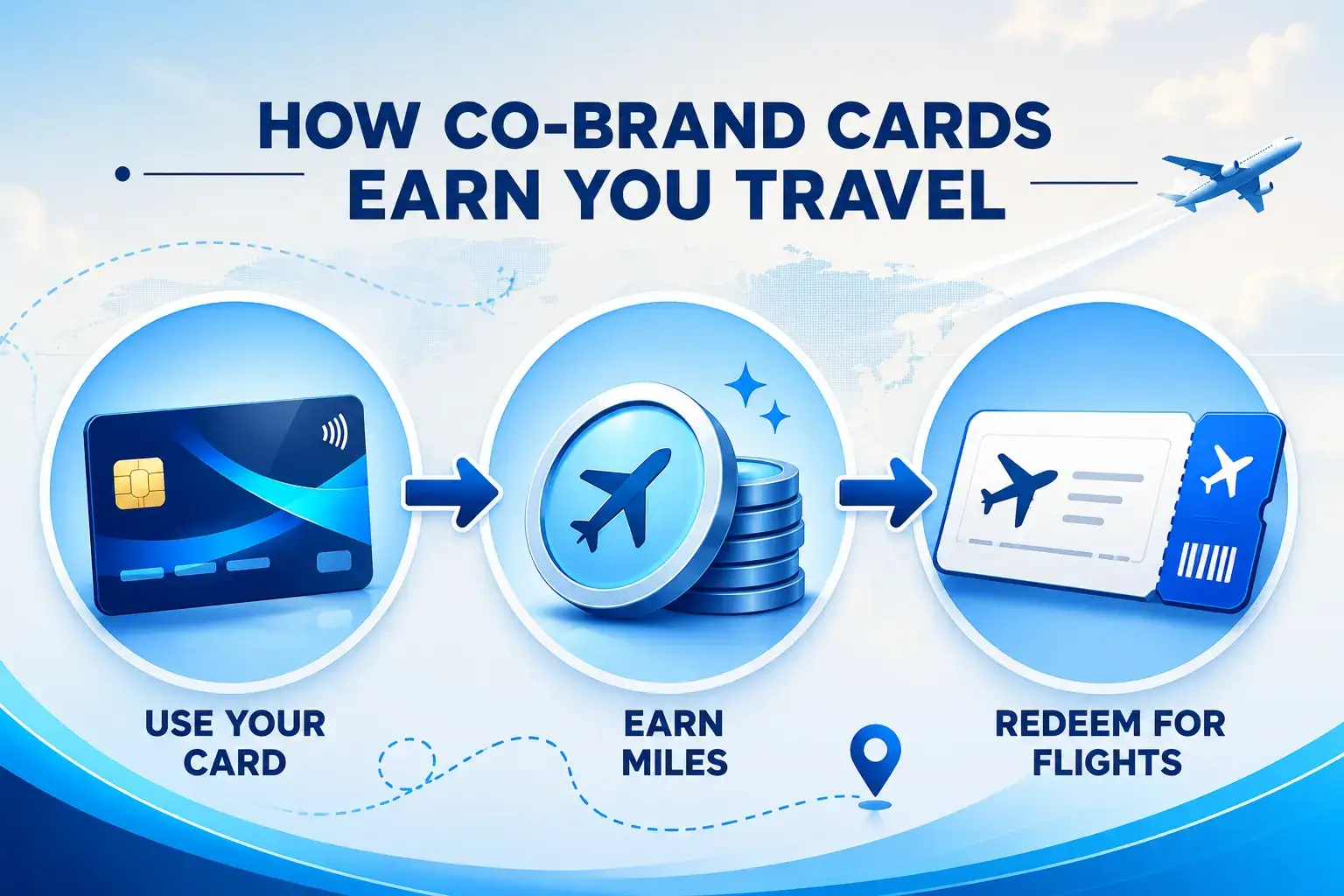 HOW CO-BRAND CARDS EARN YOU TRAVEL

USE YOUR CARD

EARN MILES

REDEEM FOR FLIGHTS